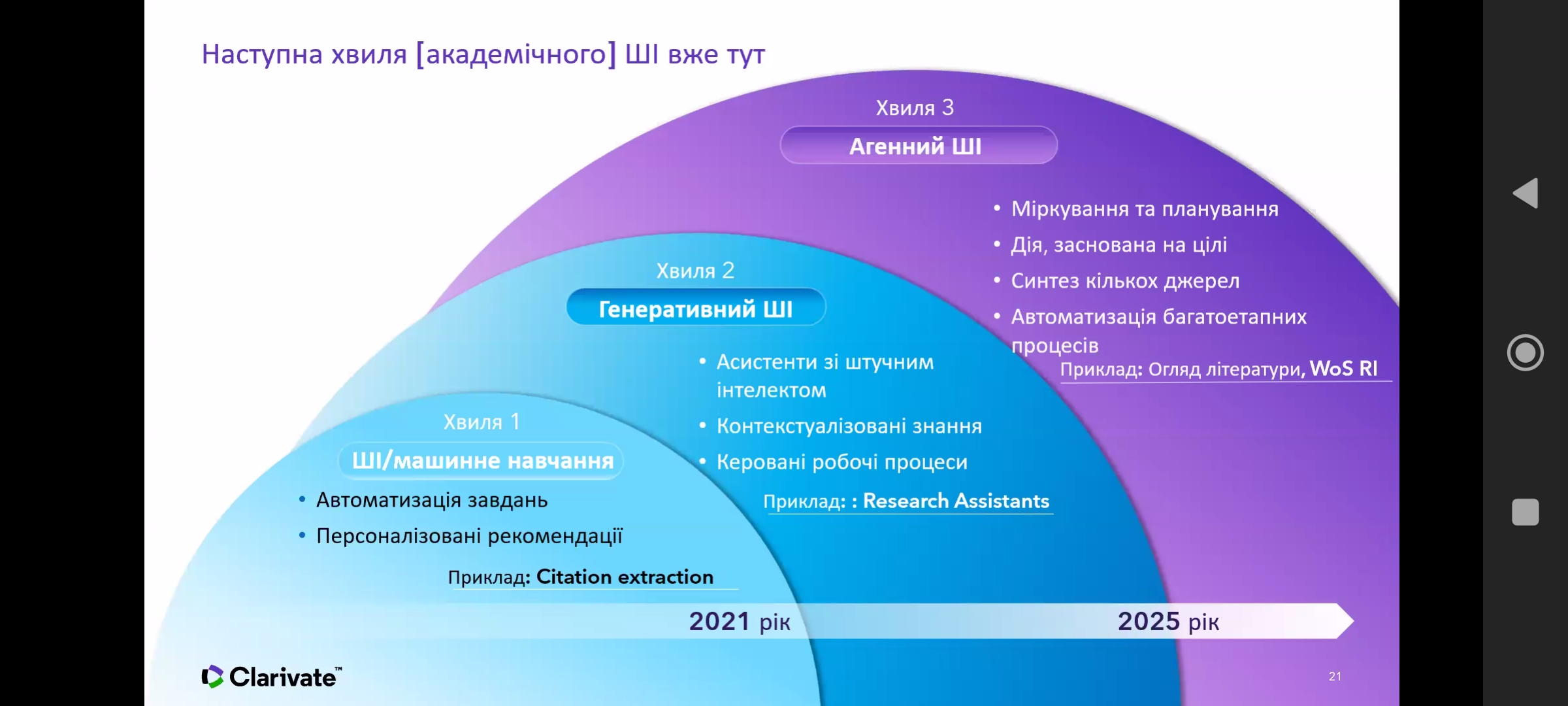 Наступна хвиля [академічного] ШІ вже тут

Хвиля 3
Агенний ШІ

• Міркування та планування
• Дія, заснована на цілі
• Синтез кількох джерел
• Автоматизація багатоетапних процесів

Приклад: Огляд літератури, WoS RI

Хвиля 2
Генеративний ШІ

• Асистенти зі штучним інтелектом
• Контекстуалізовані знання
• Керовані робочі процеси

Приклад: : Research Assistants

Хвиля 1
ШІ/машинне навчання

• Автоматизація завдань
• Персоналізовані рекомендації

Приклад: Citation extraction

2021 рік
2025 рік

Clarivate™

21